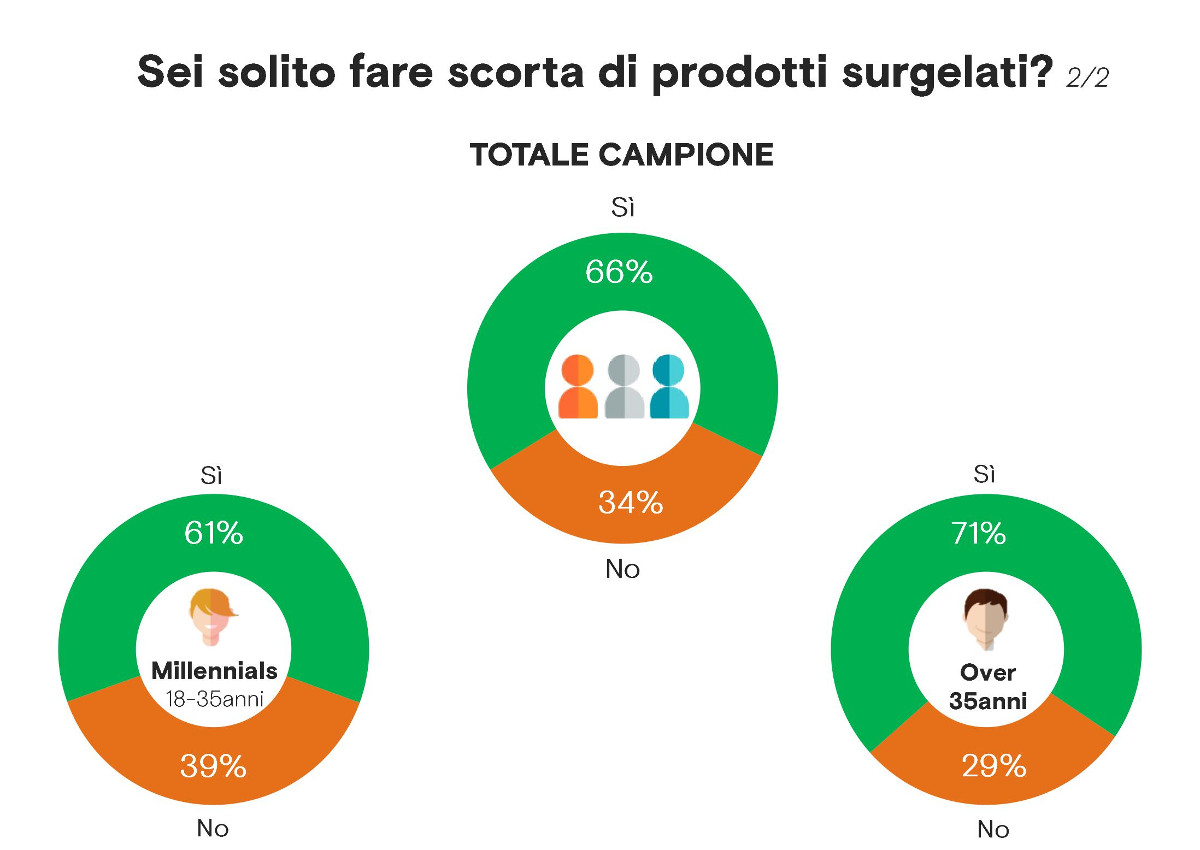 Sei solito fare scorta di prodotti surgelati? 2/2

TOTALE CAMPIONE

Sì

66%

34%

No

Sì

61%

Millennials
18-35anni

39%

No

Sì

71%

Over
35anni

29%

No